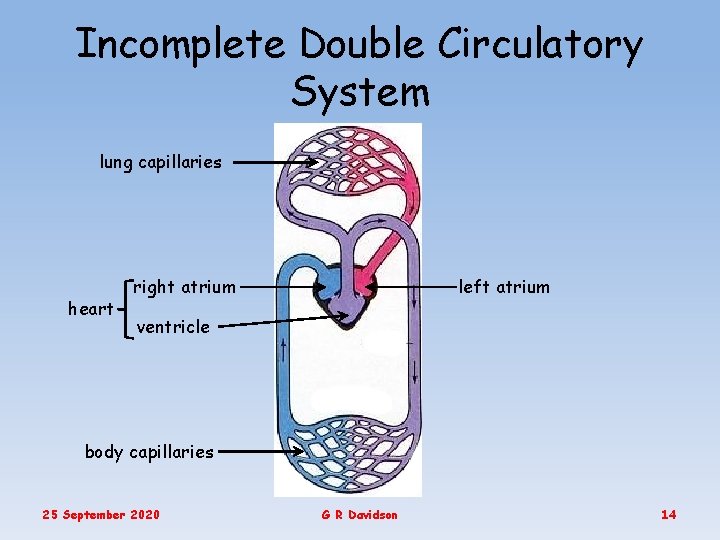 Incomplete Double Circulatory System

lung capillaries

heart
right atrium
ventricle

left atrium

body capillaries

25 September 2020

G R Davidson

14